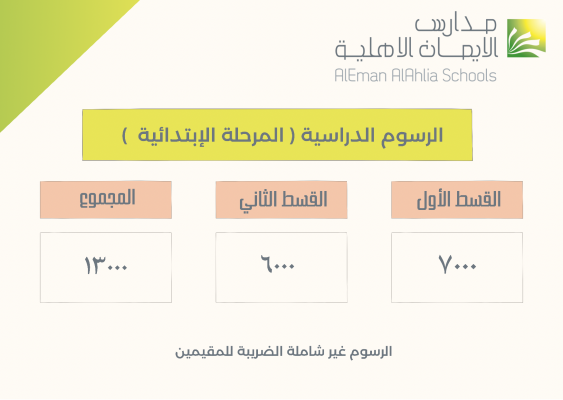 مدارس
الايمان الاهلية
AlEman AlAhlia Schools

الرسوم الدراسية ( المرحلة الإبتدائية )

| القسط الأول | القسط الثاني | المجموع |
|---|---|---|
| ٧٠٠٠ | ٦٠٠٠ | ١٣٠٠٠ |

الرسوم غير شاملة الضريبة للمقيمين